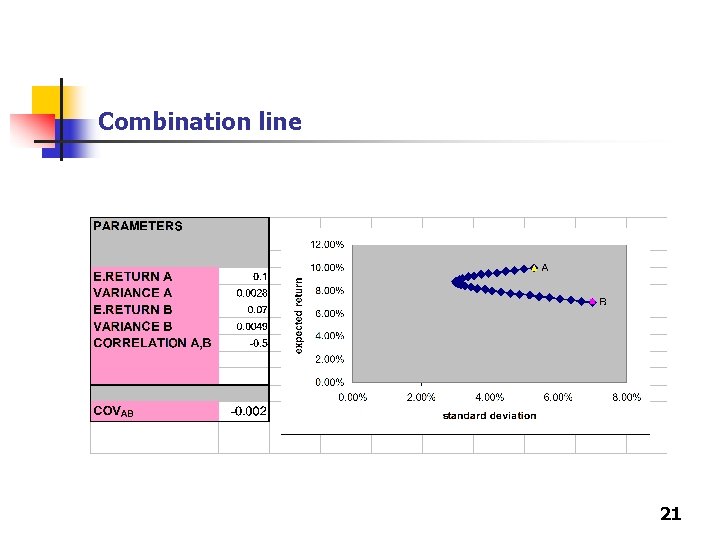 Combination line

PARAMETERS

E.RETURN A 0.1
VARIANCE A 0.0028
E.RETURN B 0.07
VARIANCE B 0.0049
CORRELATION A,B -0.5

$COV_{AB}$ -0.002

12.00%
10.00%
8.00%
6.00%
4.00%
2.00%
0.00%
expected return
A
B
0.00% 2.00% 4.00% 6.00% 8.00%
standard deviation

21